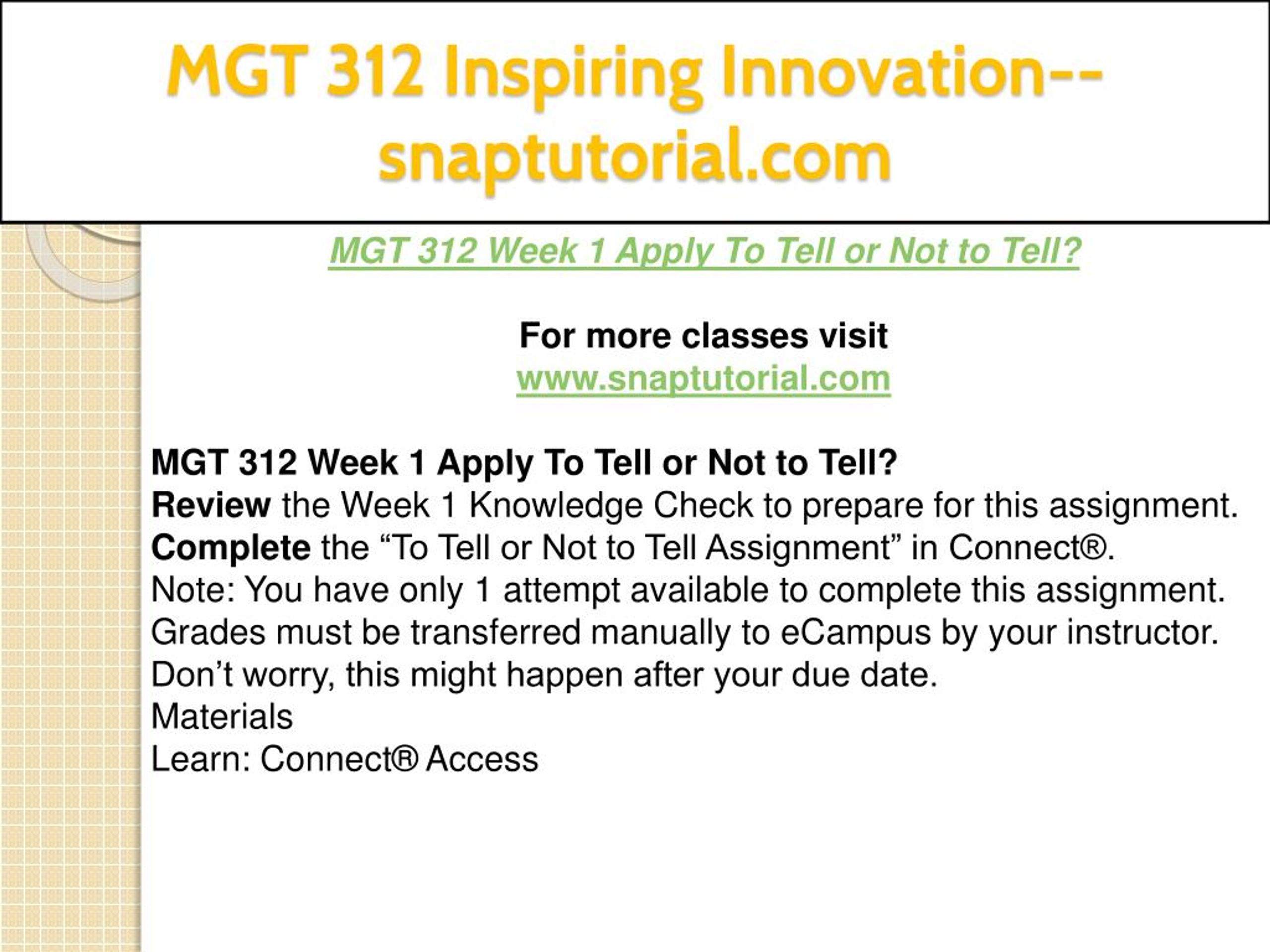 MGT 312 Inspiring Innovation--snaptutorial.com

MGT 312 Week 1 Apply To Tell or Not to Tell?

For more classes visit
www.snaptutorial.com

MGT 312 Week 1 Apply To Tell or Not to Tell?
Review the Week 1 Knowledge Check to prepare for this assignment.
Complete the “To Tell or Not to Tell Assignment” in Connect®.
Note: You have only 1 attempt available to complete this assignment. Grades must be transferred manually to eCampus by your instructor. Don’t worry, this might happen after your due date.
Materials
Learn: Connect® Access